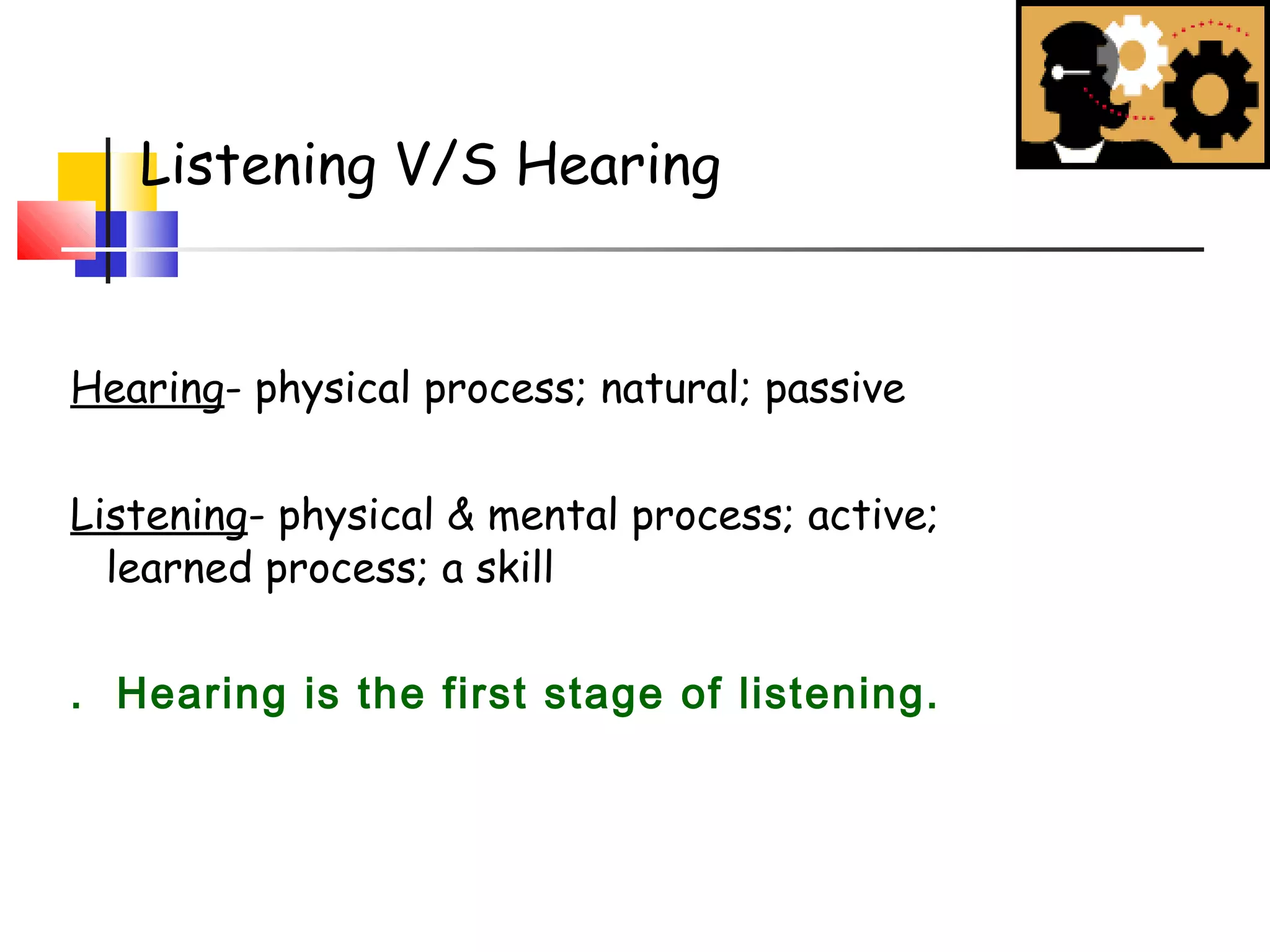 Listening V/S Hearing

Hearing- physical process; natural; passive

Listening- physical & mental process; active; learned process; a skill

. Hearing is the first stage of listening.